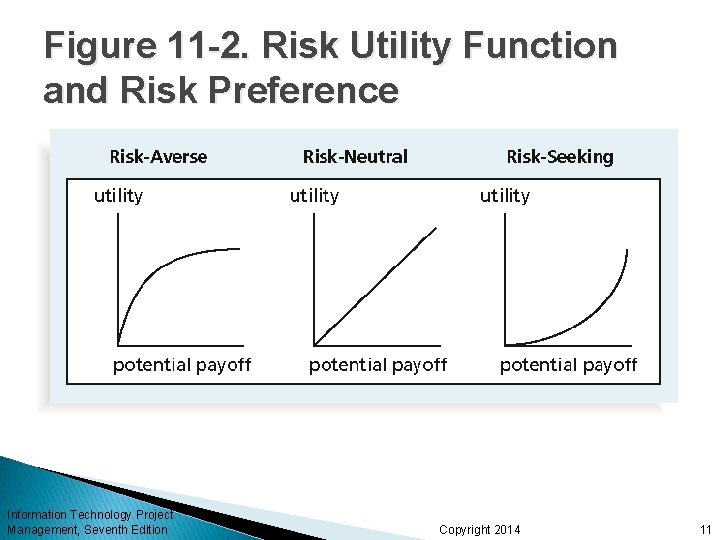 Figure 11-2. Risk Utility Function and Risk Preference

Risk-Averse

utility

potential payoff

Risk-Neutral

utility

potential payoff

Risk-Seeking

utility

potential payoff

Information Technology Project Management, Seventh Edition

Copyright 2014

11